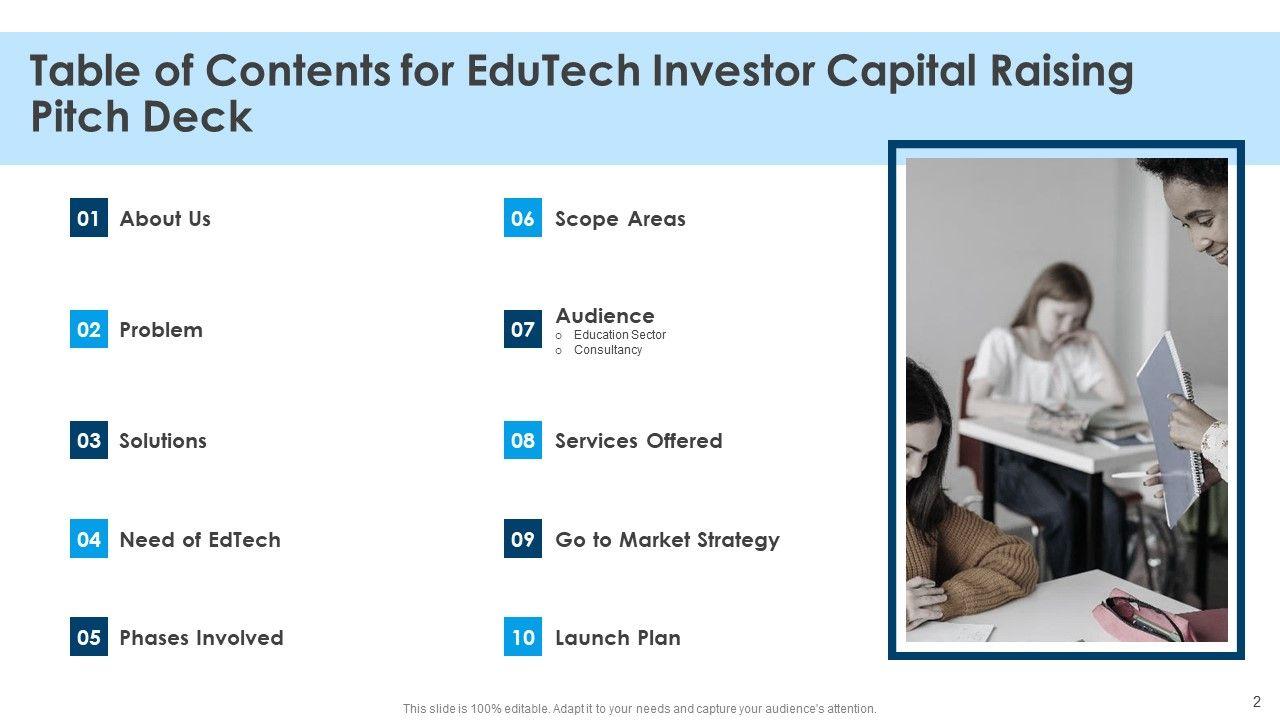 Table of Contents for EduTech Investor Capital Raising Pitch Deck

01 About Us

02 Problem

03 Solutions

04 Need of EdTech

05 Phases Involved

06 Scope Areas

07 Audience
o Education Sector
o Consultancy

08 Services Offered

09 Go to Market Strategy

10 Launch Plan

This slide is 100% editable. Adapt it to your needs and capture your audience's attention.

2